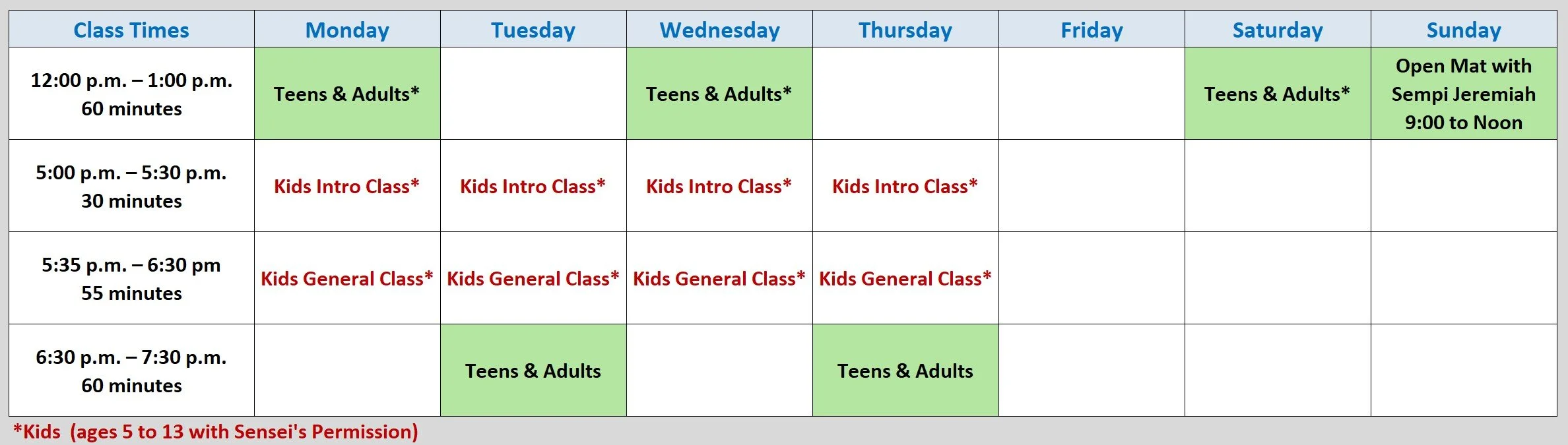 | Class Times | Monday | Tuesday | Wednesday | Thursday | Friday | Saturday | Sunday |
|---|---|---|---|---|---|---|---|
| 12:00 p.m. – 1:00 p.m. 60 minutes | Teens & Adults* | | Teens & Adults* | | | Teens & Adults* | Open Mat with Sempi Jeremiah 9:00 to Noon |
| 5:00 p.m. – 5:30 p.m. 30 minutes | Kids Intro Class* | Kids Intro Class* | Kids Intro Class* | Kids Intro Class* | | | |
| 5:35 p.m. – 6:30 pm 55 minutes | Kids General Class* | Kids General Class* | Kids General Class* | Kids General Class* | | | |
| 6:30 p.m. – 7:30 p.m. 60 minutes | | Teens & Adults | | Teens & Adults | | | |

*Kids (ages 5 to 13 with Sensei's Permission)